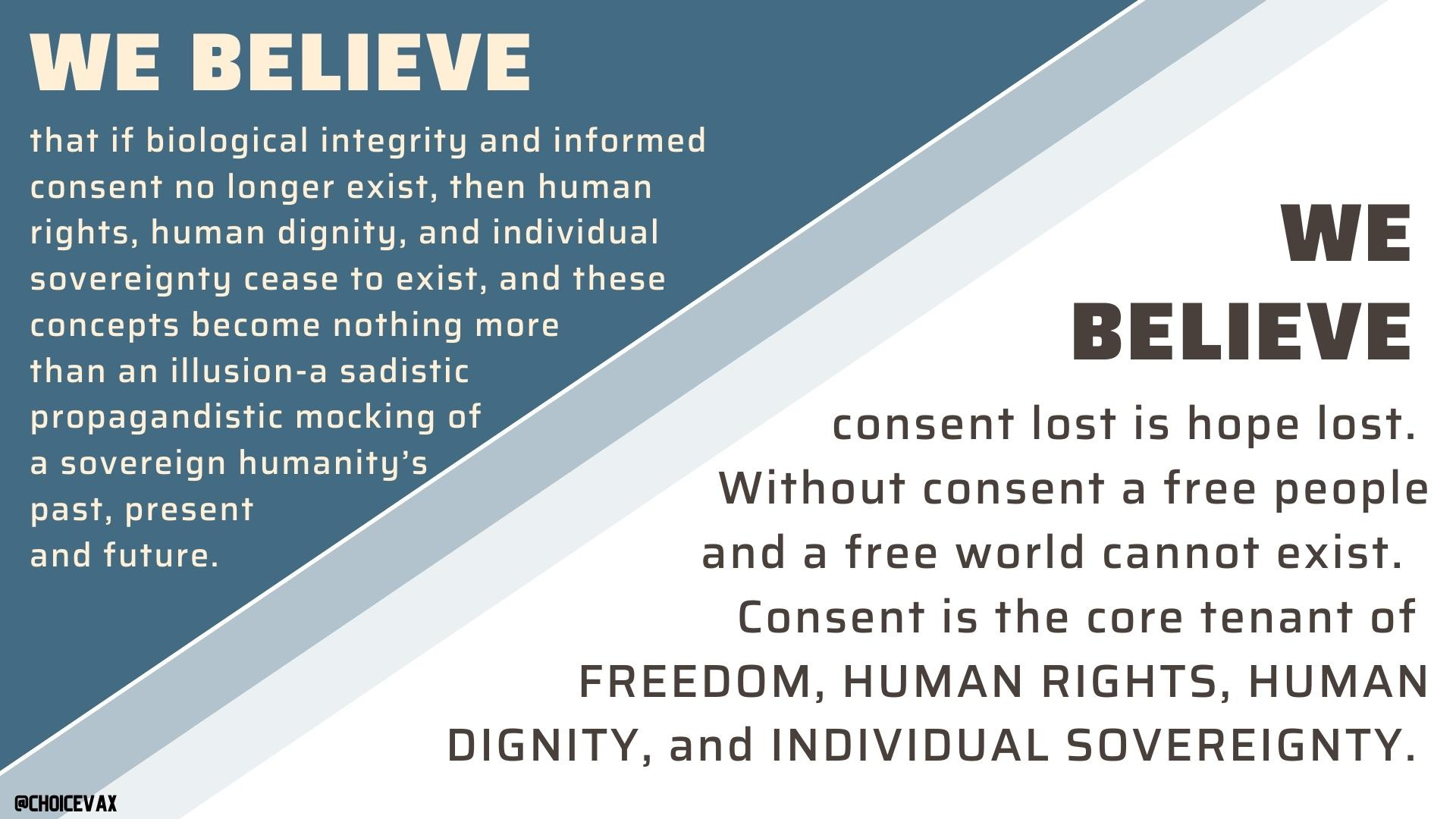 WE BELIEVE

that if biological integrity and informed consent no longer exist, then human rights, human dignity, and individual sovereignty cease to exist, and these concepts become nothing more than an illusion-a sadistic propagandistic mocking of a sovereign humanity's past, present and future.

WE BELIEVE

consent lost is hope lost. Without consent a free people and a free world cannot exist. Consent is the core tenant of FREEDOM, HUMAN RIGHTS, HUMAN DIGNITY, and INDIVIDUAL SOVEREIGNTY.

@CHOICEVAX